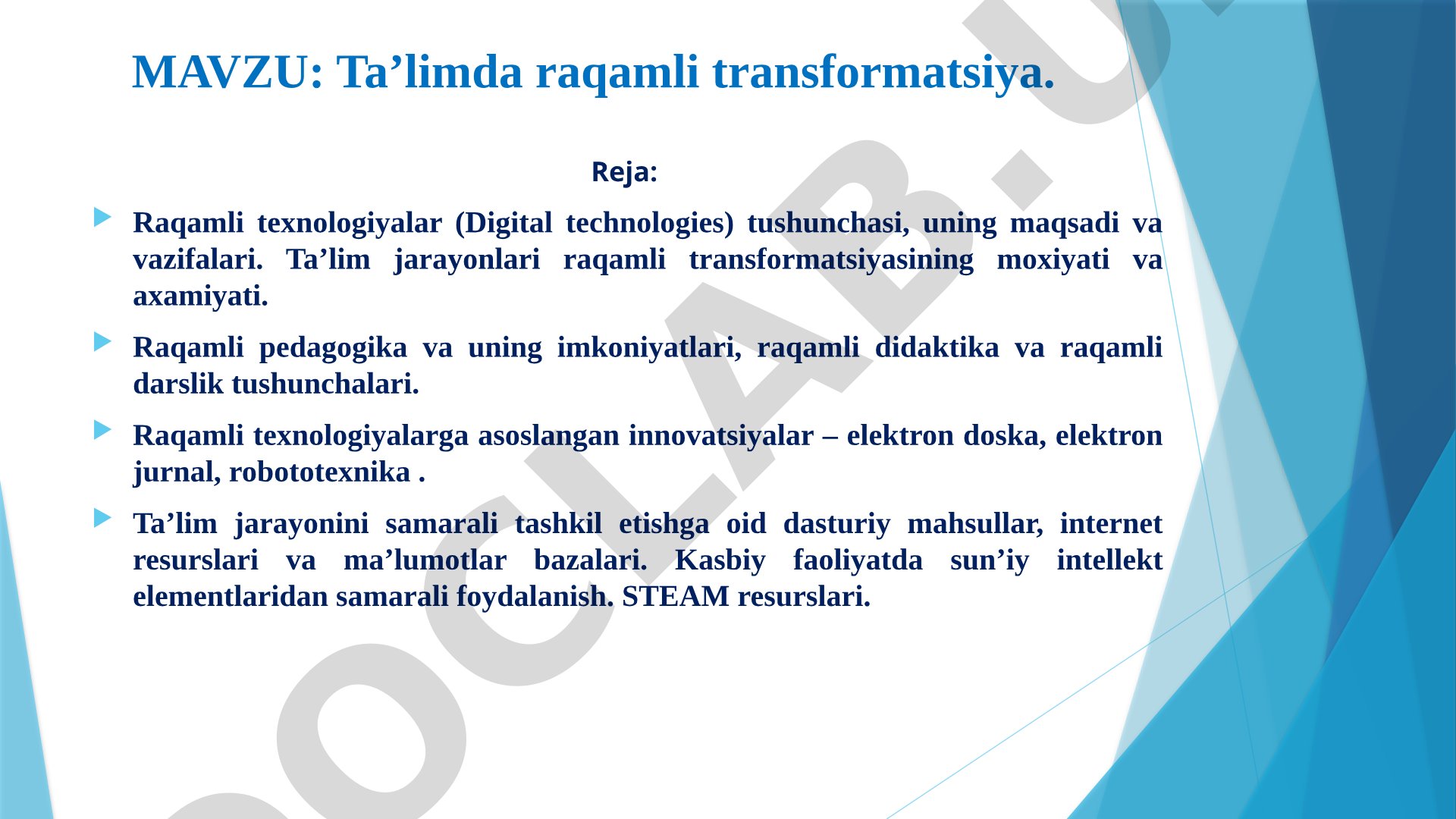 MAVZU: Ta’limda raqamli transformatsiya.

Reja:

Raqamli texnologiyalar (Digital technologies) tushunchasi, uning maqsadi va vazifalari. Ta’lim jarayonlari raqamli transformatsiyasining moxiyati va axamiyati.

Raqamli pedagogika va uning imkoniyatlari, raqamli didaktika va raqamli darslik tushunchalari.

Raqamli texnologiyalarga asoslangan innovatsiyalar – elektron doska, elektron jurnal, robototexnika .

Ta’lim jarayonini samarali tashkil etishga oid dasturiy mahsullar, internet resurslari va ma’lumotlar bazalari. Kasbiy faoliyatda sun’iy intellekt elementlaridan samarali foydalanish. STEAM resurslari.

OOCLAB.U